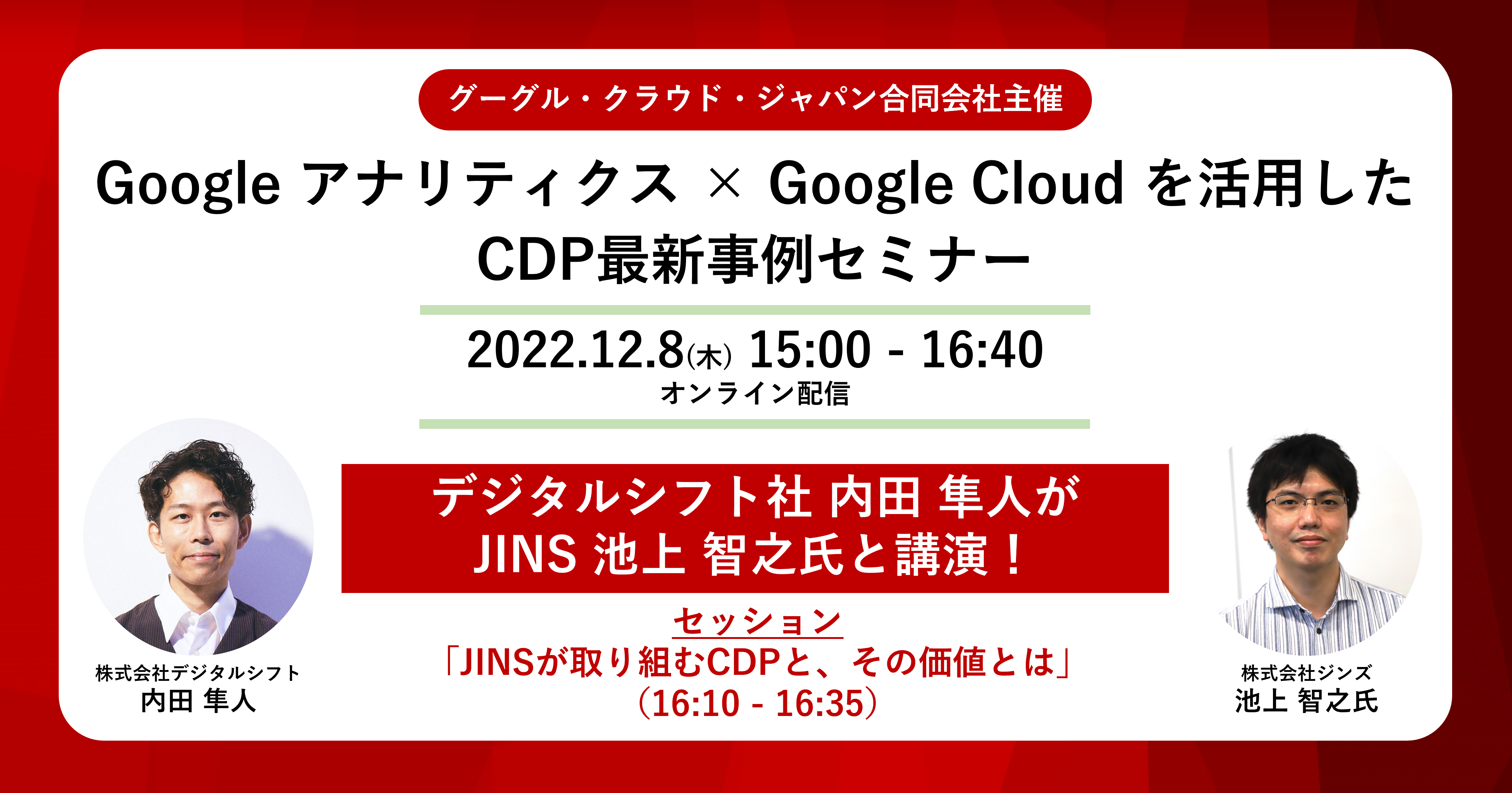 グーグル・クラウド・ジャパン合同会社主催

Google アナリティクス × Google Cloud を活用した CDP最新事例セミナー

2022.12.8(木) 15:00 - 16:40
オンライン配信

デジタルシフト社 内田 隼人が JINS 池上 智之氏と講演！

セッション
「JINSが取り組むCDPと、その価値とは」
（16:10 - 16:35）

株式会社デジタルシフト
内田 隼人

株式会社ジンズ
池上 智之氏